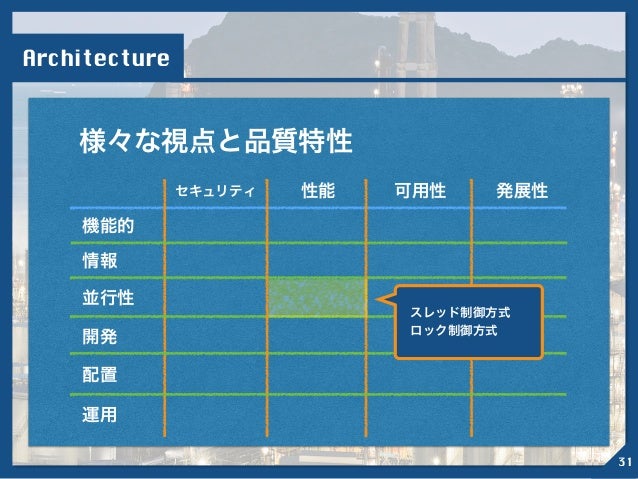 Architecture

様々な視点と品質特性

| | セキュリティ | 性能 | 可用性 | 発展性 |
|---|---|---|---|---|
| 機能的 | | | | |
| 情報 | | | | |
| 並行性 | | | | |
| 開発 | | | | |
| 配置 | | | | |
| 運用 | | | | |

スレッド制御方式
ロック制御方式

31